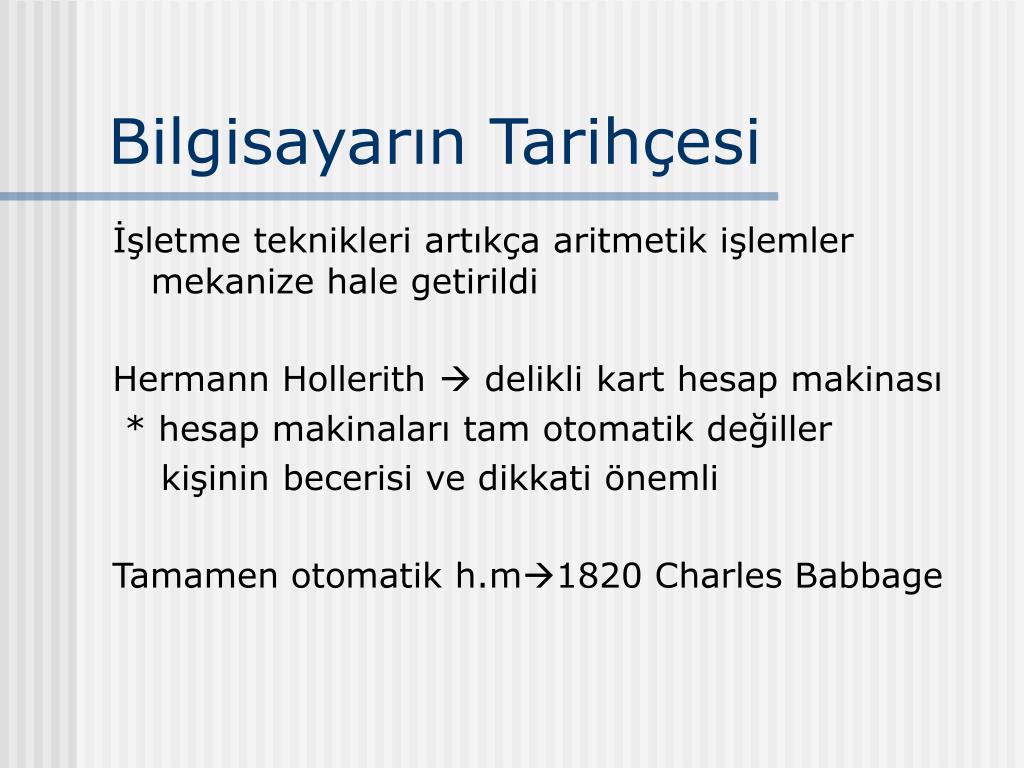 Bilgisayarın Tarihçesi

İşletme teknikleri artıkça aritmetik işlemler mekanize hale getirildi

Hermann Hollerith → delikli kart hesap makinası
* hesap makinaları tam otomatik değiller
kişinin becerisi ve dikkati önemli

Tamamen otomatik h.m→1820 Charles Babbage